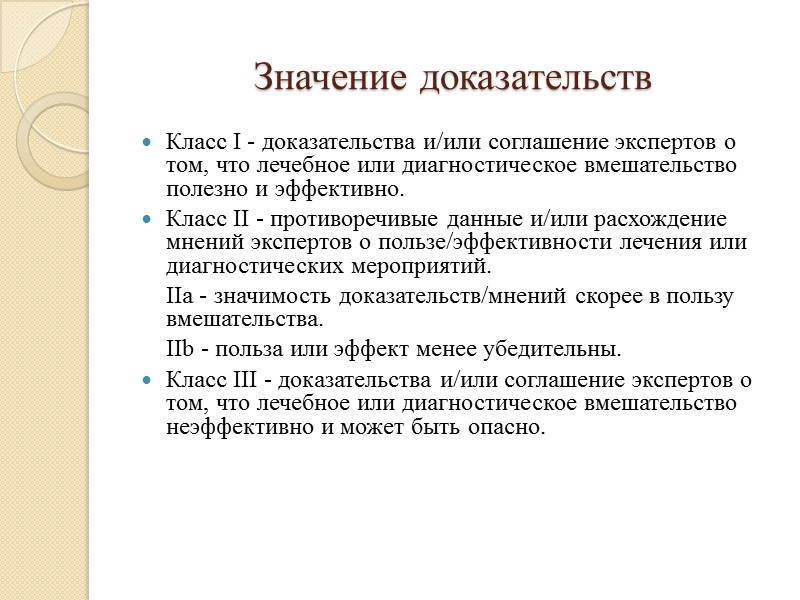 Значение доказательств

Класс I - доказательства и/или соглашение экспертов о том, что лечебное или диагностическое вмешательство полезно и эффективно.

Класс II - противоречивые данные и/или расхождение мнений экспертов о пользе/эффективности лечения или диагностических мероприятий.

IIa - значимость доказательств/мнений скорее в пользу вмешательства.

IIb - польза или эффект менее убедительны.

Класс III - доказательства и/или соглашение экспертов о том, что лечебное или диагностическое вмешательство неэффективно и может быть опасно.